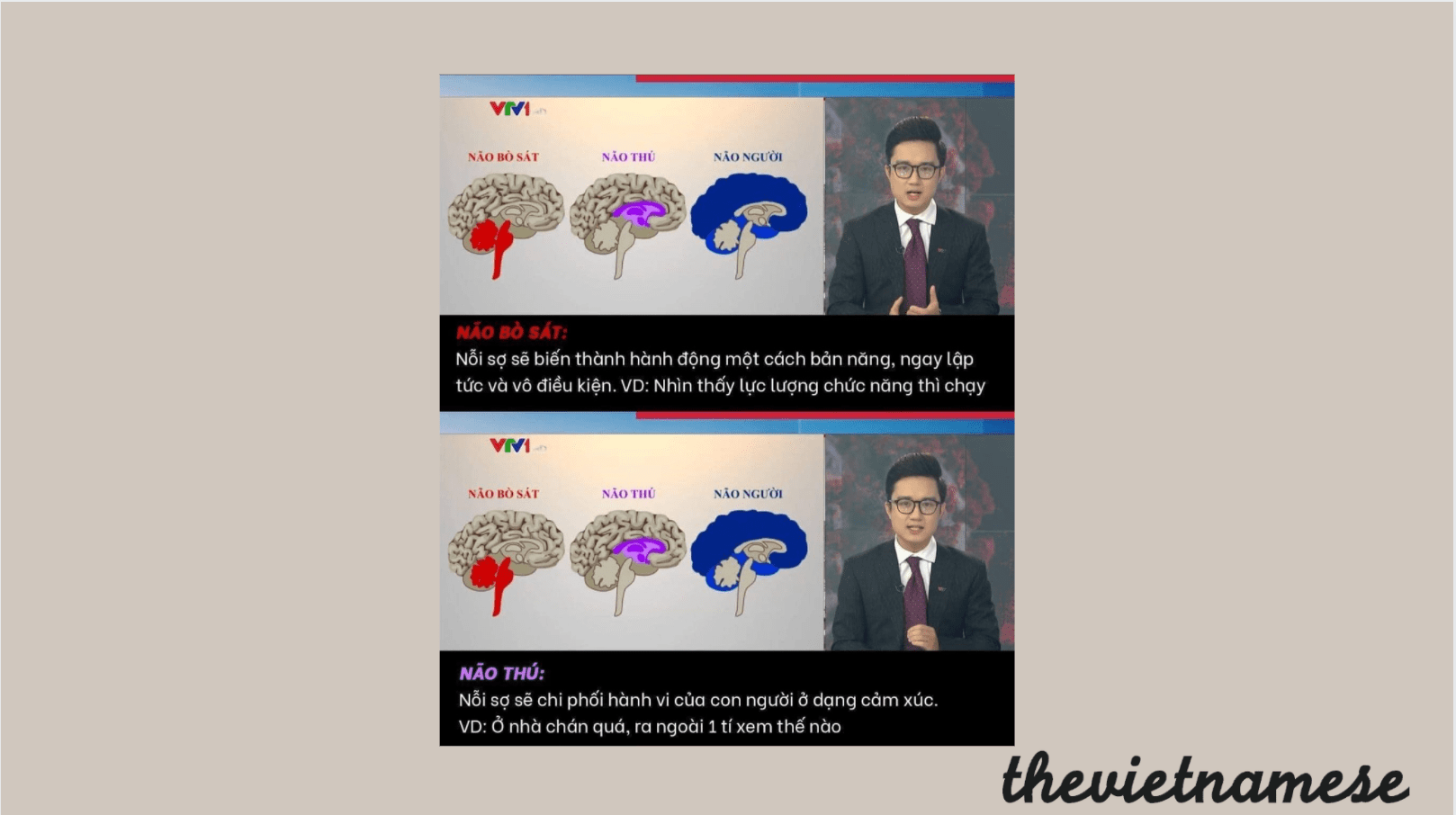 VTV1

NÃO BÒ SÁT

NÃO THÚ

NÃO NGƯỜI

NÃO BÒ SÁT:
Nỗi sợ sẽ biến thành hành động một cách bản năng, ngay lập tức và vô điều kiện. VD: Nhìn thấy lực lượng chức năng thì chạy

VTV1

NÃO BÒ SÁT

NÃO THÚ

NÃO NGƯỜI

NÃO THÚ:
Nỗi sợ sẽ chi phối hành vi của con người ở dạng cảm xúc.
VD: Ở nhà chán quá, ra ngoài 1 tí xem thế nào

thevietnamese